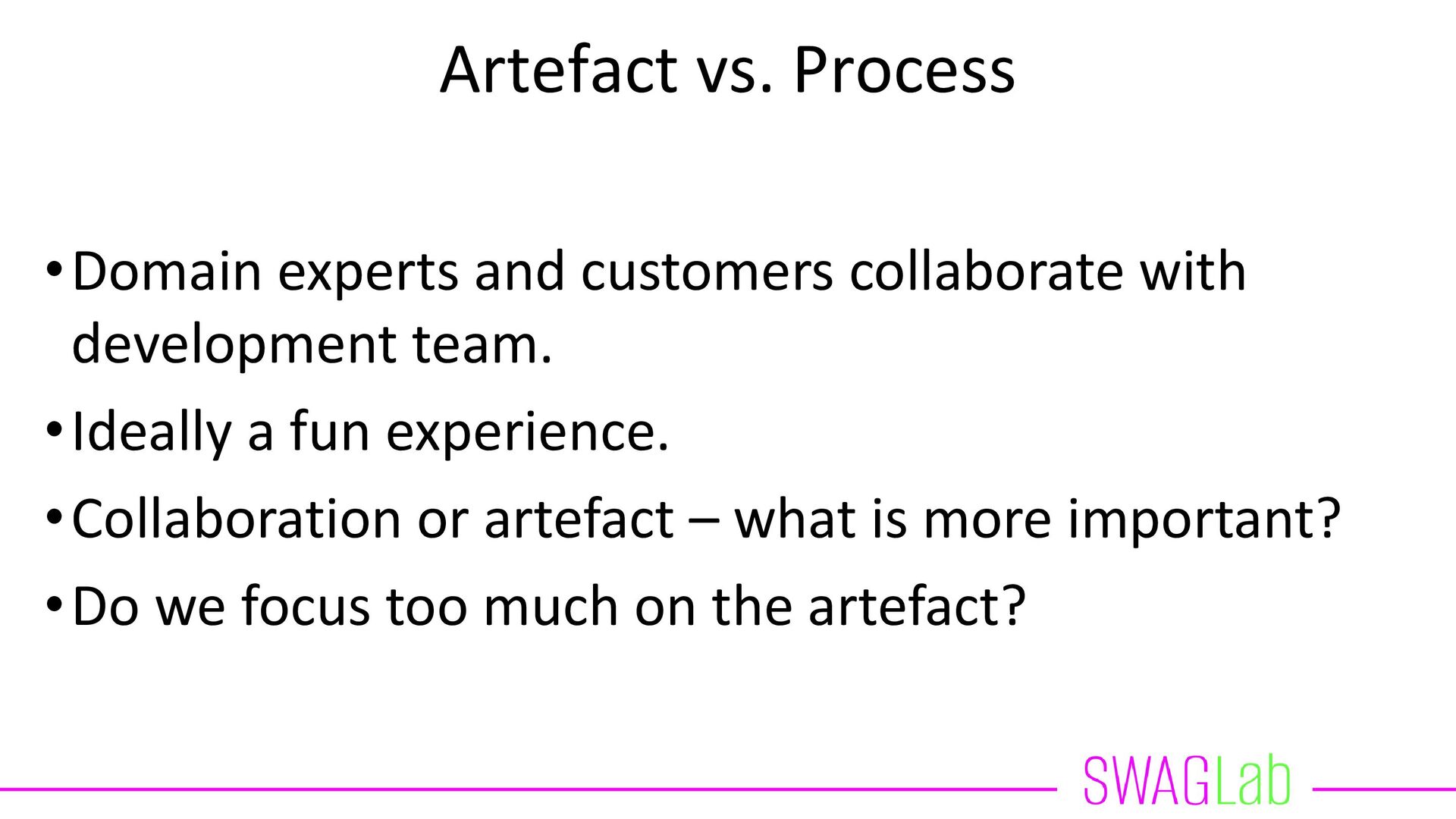 Artefact vs. Process

• Domain experts and customers collaborate with development team.

• Ideally a fun experience.

• Collaboration or artefact – what is more important?

• Do we focus too much on the artefact?

SWAGLab